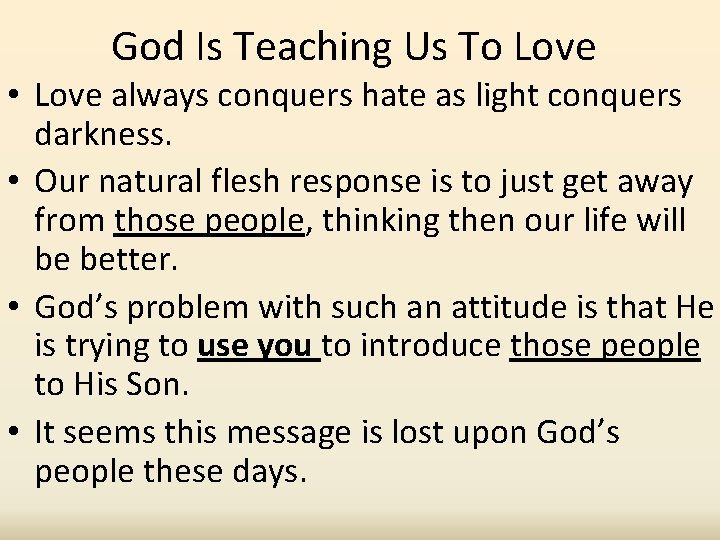 God Is Teaching Us To Love

• Love always conquers hate as light conquers darkness.

• Our natural flesh response is to just get away from those people, thinking then our life will be better.

• God's problem with such an attitude is that He is trying to use you to introduce those people to His Son.

• It seems this message is lost upon God's people these days.